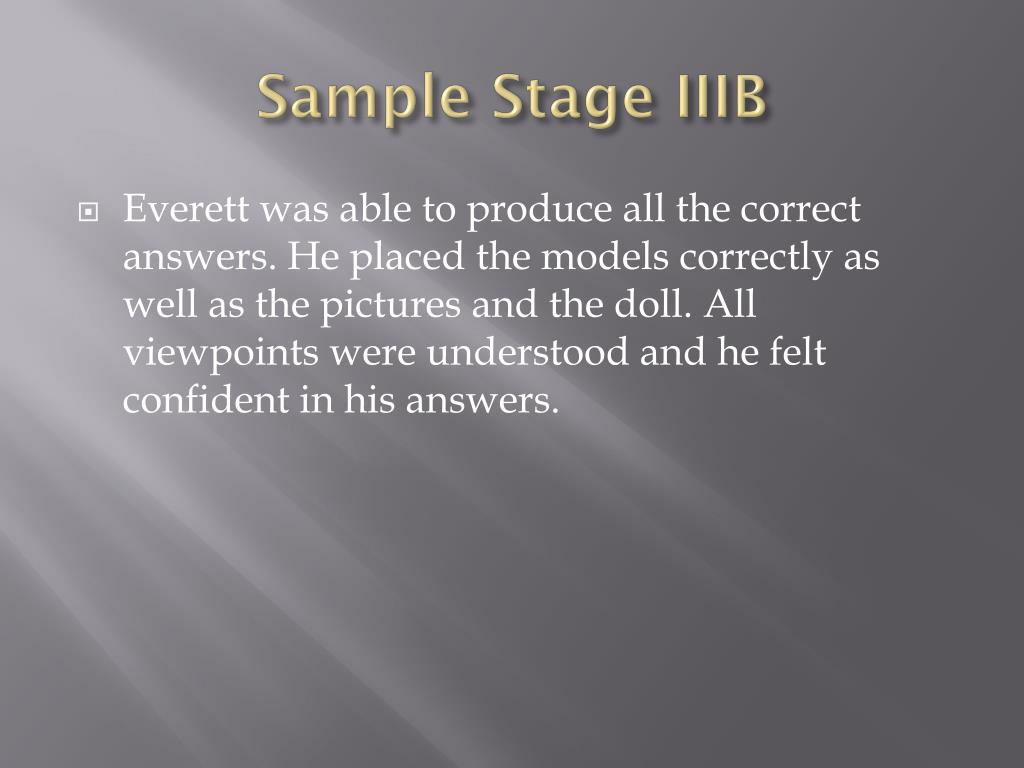 Sample Stage IIIB

Everett was able to produce all the correct answers. He placed the models correctly as well as the pictures and the doll. All viewpoints were understood and he felt confident in his answers.